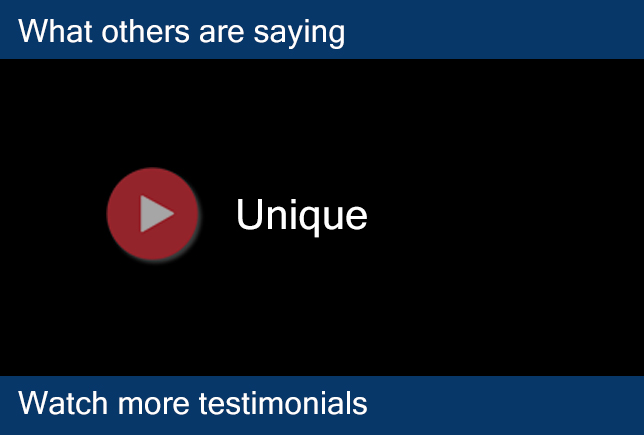 What others are saying

Unique

Watch more testimonials